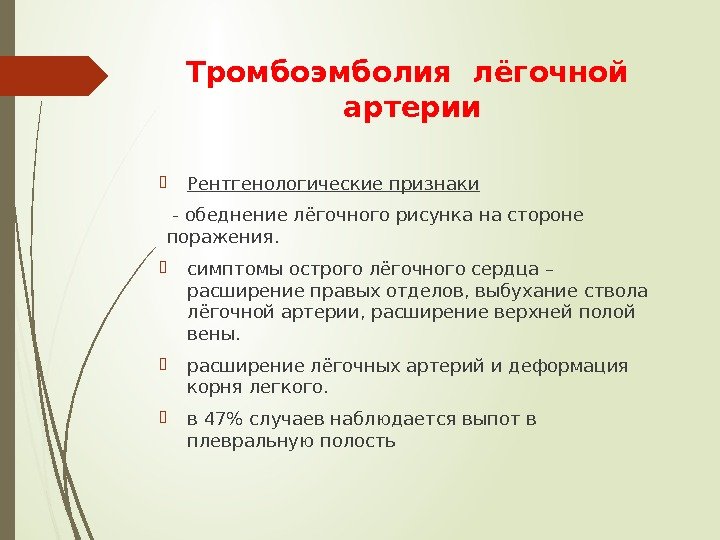 Тромбоэмболия лёгочной артерии

Рентгенологические признаки

- обеднение лёгочного рисунка на стороне поражения.

симптомы острого лёгочного сердца – расширение правых отделов, выбухание ствола лёгочной артерии, расширение верхней полой вены.

расширение лёгочных артерий и деформация корня легкого.

в 47% случаев наблюдается выпот в плевральную полость